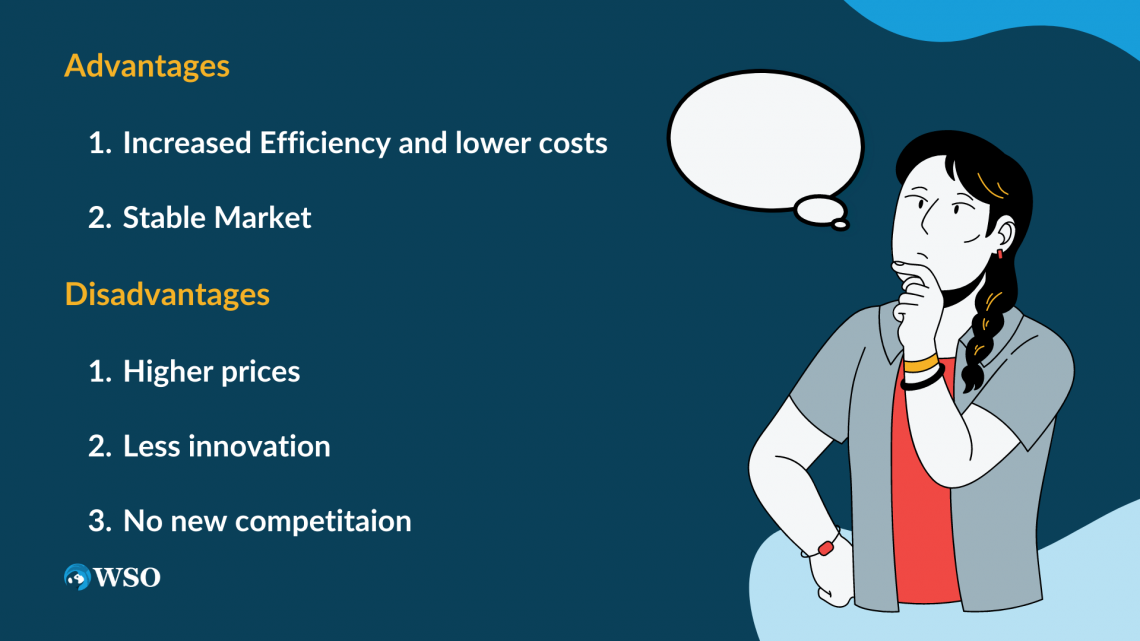 Advantages

1. Increased Efficiency and lower costs

2. Stable Market

Disadvantages

1. Higher prices

2. Less innovation

3. No new competitaion

WSO